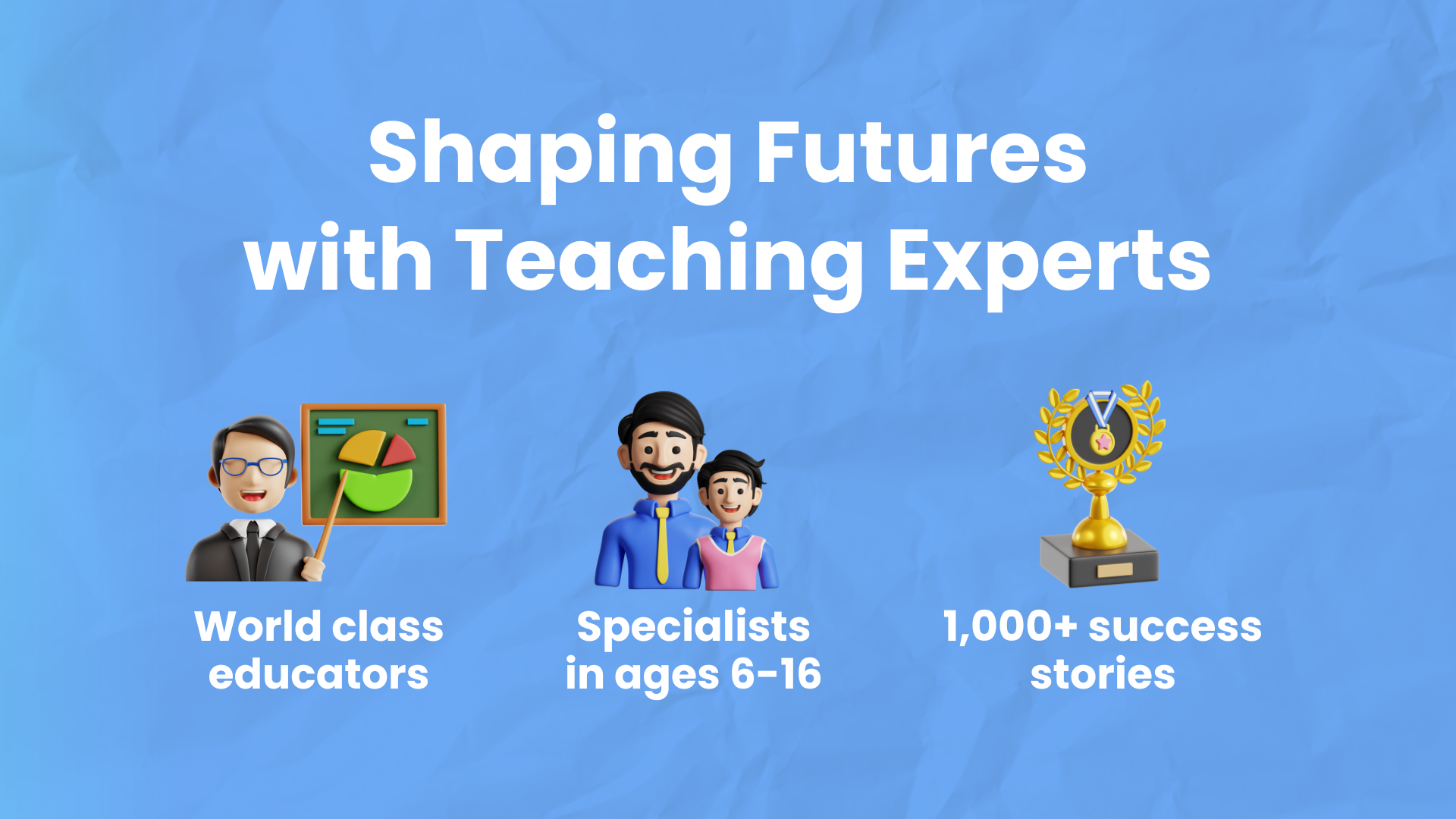 Shaping Futures with Teaching Experts

World class educators

Specialists in ages 6-16

1,000+ success stories